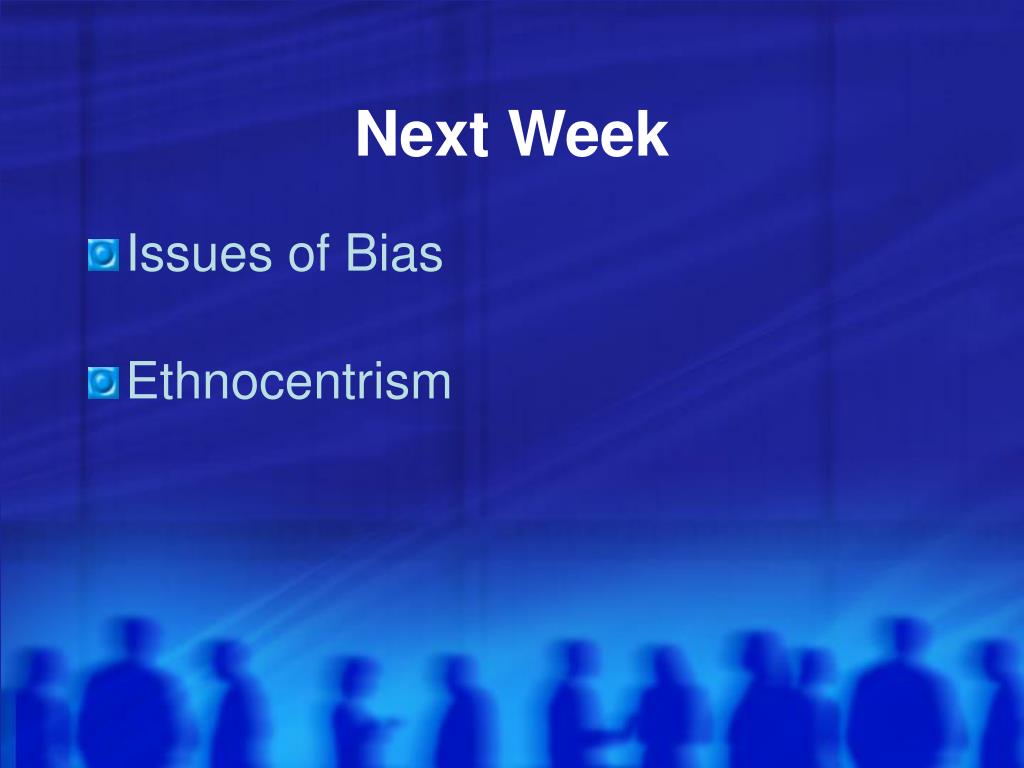 Next Week

Issues of Bias

Ethnocentrism